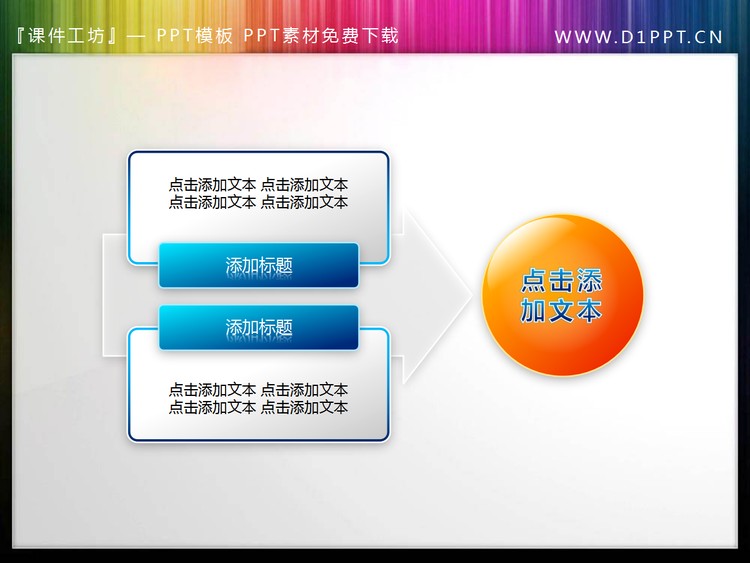 『课件工坊』— PPT模板 PPT素材免费下载

WWW.D1PPT.CN

点击添加文本 点击添加文本
点击添加文本 点击添加文本

添加标题

添加标题

点击添加文本 点击添加文本
点击添加文本 点击添加文本

点击添加文本